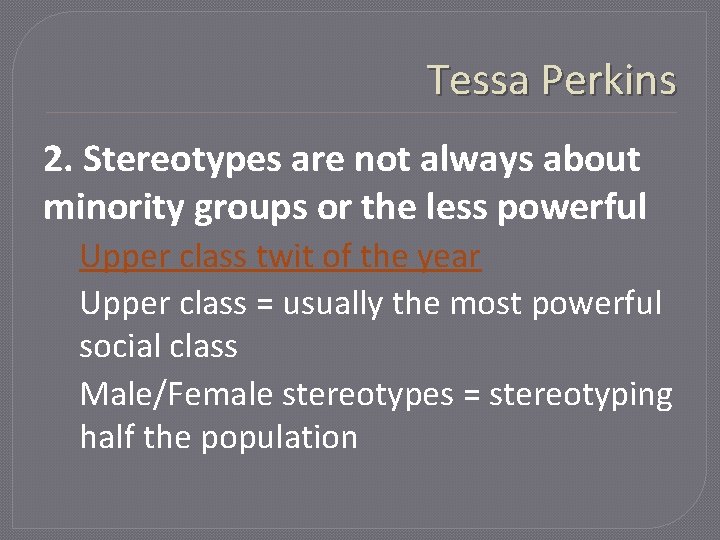 Tessa Perkins

2. Stereotypes are not always about minority groups or the less powerful

Upper class twit of the year

Upper class = usually the most powerful social class

Male/Female stereotypes = stereotyping half the population